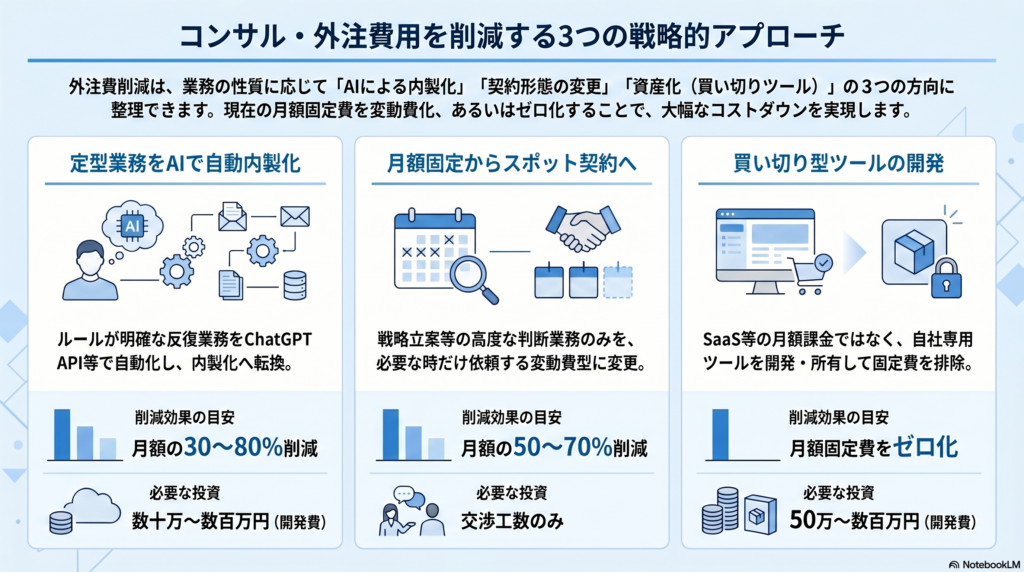 コンサル・外注費用を削減する3つの戦略的アプローチ

外注費削減は、業務の性質に応じて「AIによる内製化」「契約形態の変更」「資産化（買い切りツール）」の３つの方向に整理できます。現在の月額固定費を変動費化、あるいはゼロ化することで、大幅なコストダウンを実現します。

定型業務をAIで自動内製化

AI

ルールが明確な反復業務をChatGPT API等で自動化し、内製化へ転換。

削減効果の目安
月額の30〜80%削減

必要な投資
数十万〜数百万円（開発費）

月額固定からスポット契約へ

戦略立案等の高度な判断業務のみを、必要な時だけ依頼する変動費型に変更。

削減効果の目安
月額の50〜70%削減

必要な投資
交渉工数のみ

買い切り型ツールの開発

SaaS等の月額課金ではなく、自社専用ツールを開発・所有して固定費を排除。

削減効果の目安
月額固定費をゼロ化

必要な投資
50万〜数百万円（開発費）

NotebookLM